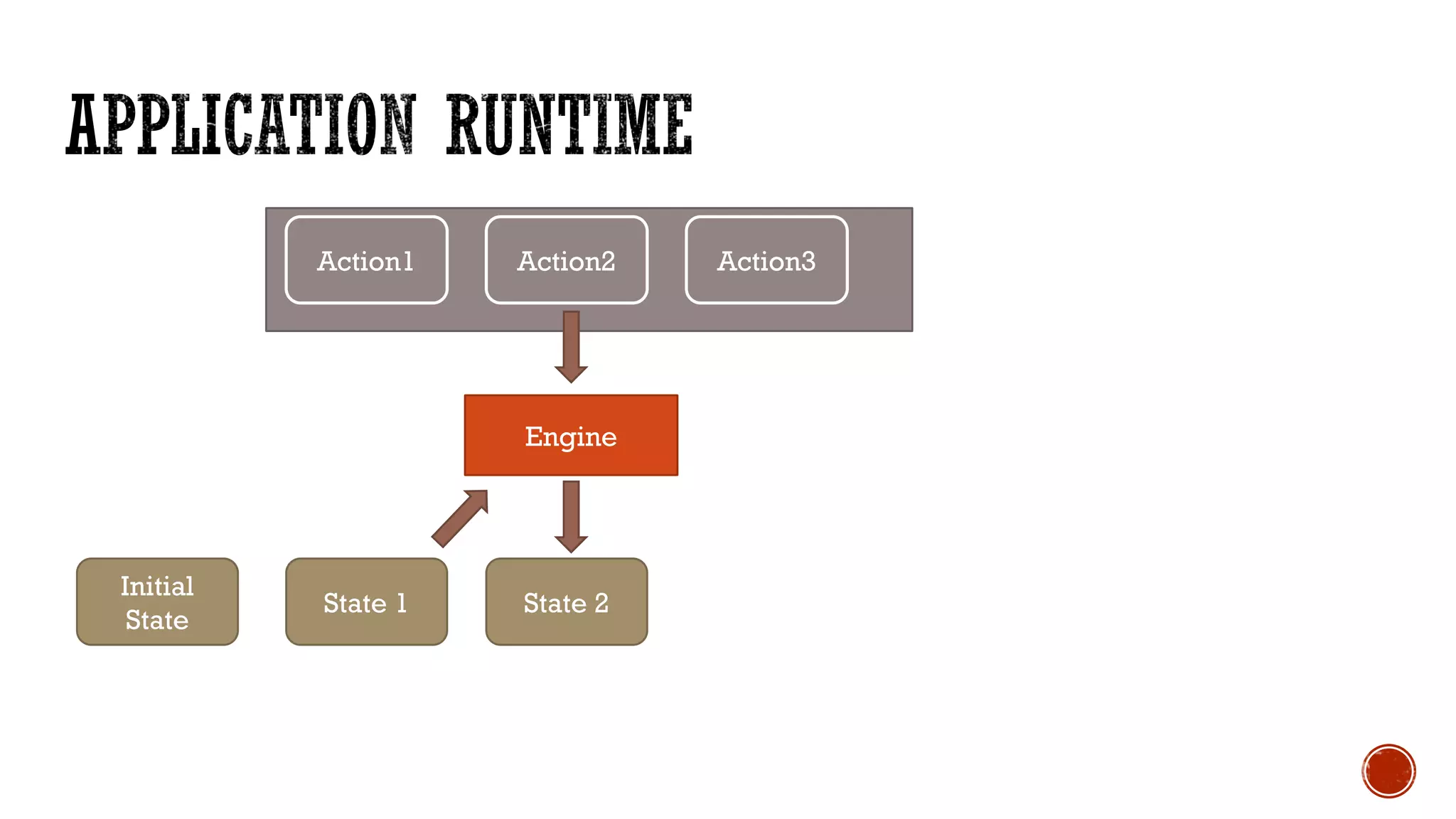 APPLICATION RUNTIME

Action1

Action2

Action3

Engine

Initial State

State 1

State 2